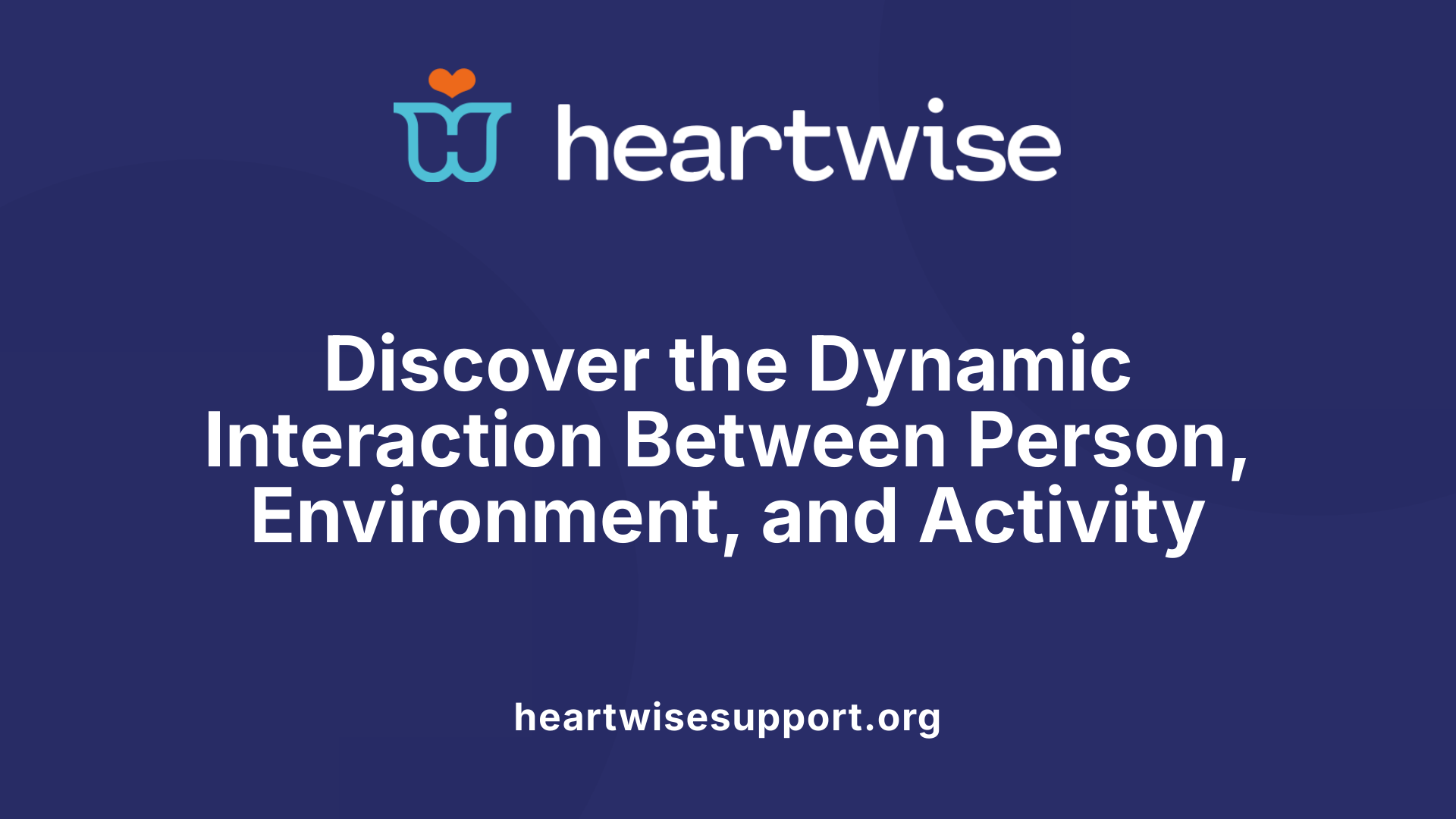 heartwise

Discover the Dynamic Interaction Between Person, Environment, and Activity

heartwisesupport.org